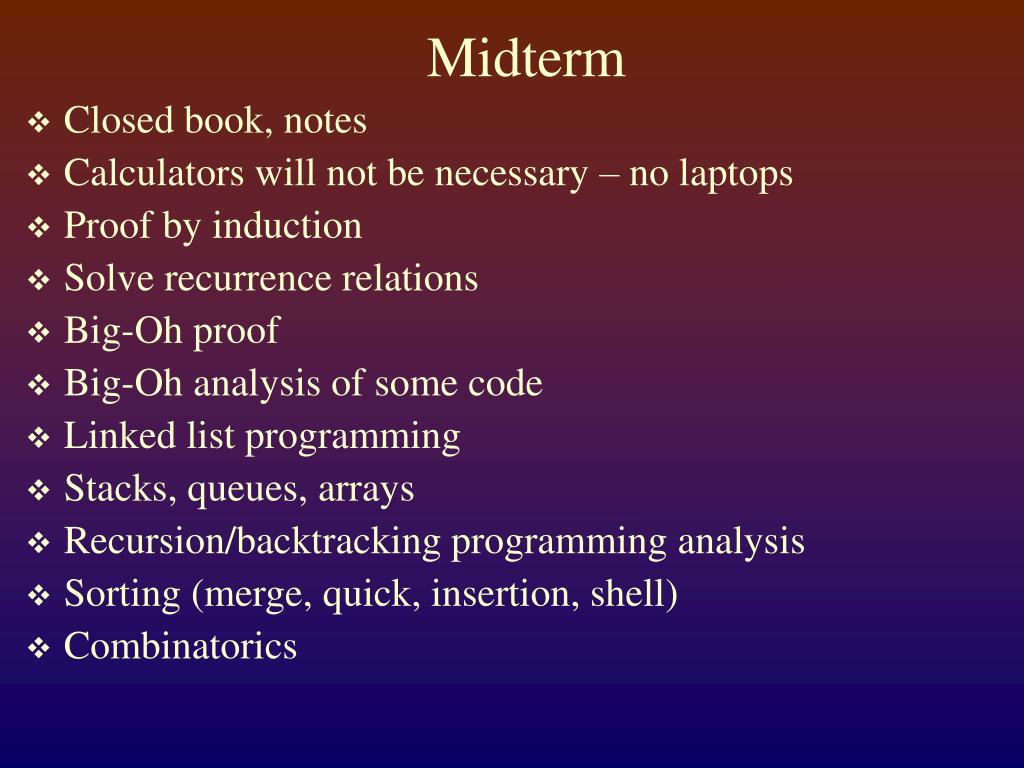 Midterm

❖ Closed book, notes
❖ Calculators will not be necessary – no laptops
❖ Proof by induction
❖ Solve recurrence relations
❖ Big-Oh proof
❖ Big-Oh analysis of some code
❖ Linked list programming
❖ Stacks, queues, arrays
❖ Recursion/backtracking programming analysis
❖ Sorting (merge, quick, insertion, shell)
❖ Combinatorics